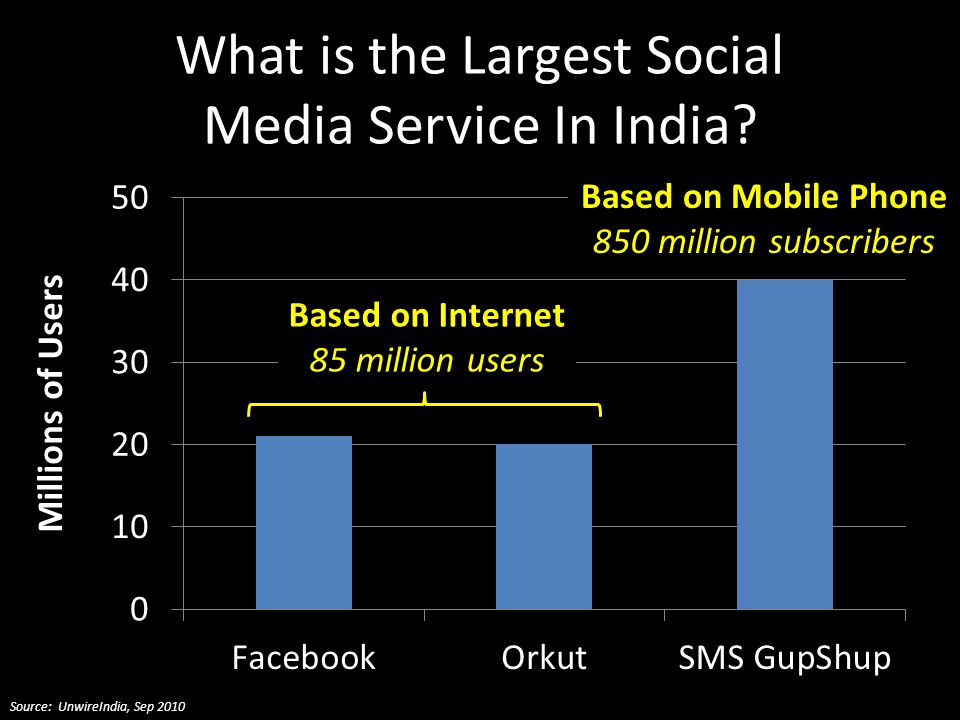 What is the Largest Social Media Service In India?

Millions of Users

50
40
30
20
10
0

Based on Mobile Phone
850 million subscribers

Based on Internet
85 million users

Facebook
Orkut
SMS GupShup

Source: UnwireIndia, Sep 2010